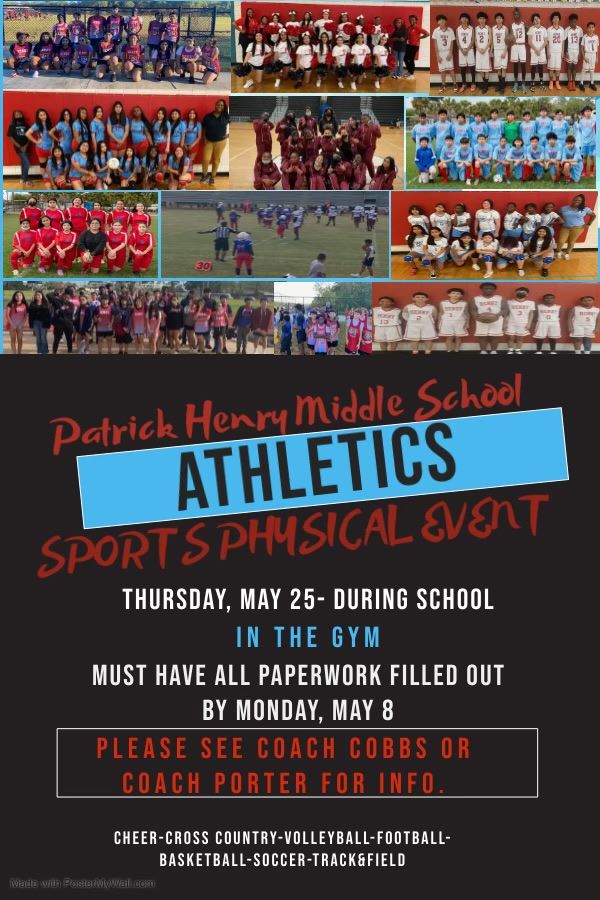 Patrick Henry Middle School

ATHLETICS

SPORTS PHYSICAL EVENT

THURSDAY, MAY 25- DURING SCHOOL

IN THE GYM

MUST HAVE ALL PAPERWORK FILLED OUT BY MONDAY, MAY 8

PLEASE SEE COACH COBBS OR COACH PORTER FOR INFO.

CHEER-CROSS COUNTRY-VOLLEYBALL-FOOTBALL-BASKETBALL-SOCCER-TRACK&FIELD

Made with PosterMyWall.com